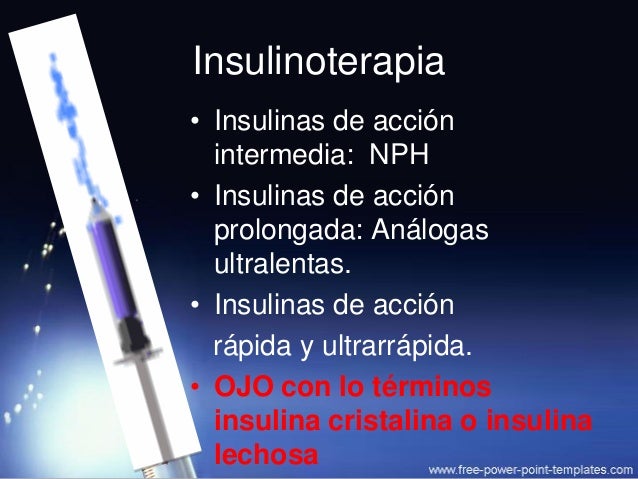 Insulinoterapia

• Insulinas de acción intermedia: NPH
• Insulinas de acción prolongada: Análogas ultralentas.
• Insulinas de acción rápida y ultrarrápida.
• OJO con lo términos insulina cristalina o insulina lechosa

www.free-power-point-templates.com